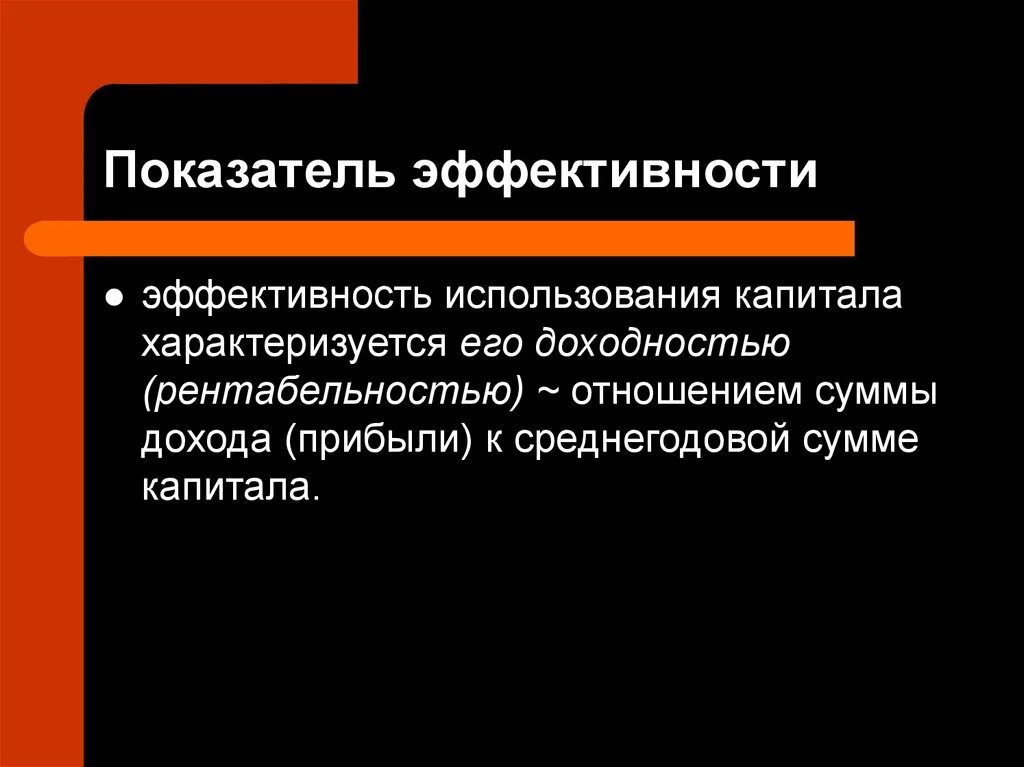 Показатель эффективности

● эффективность использования капитала характеризуется его доходностью (рентабельностью) ~ отношением суммы дохода (прибыли) к среднегодовой сумме капитала.